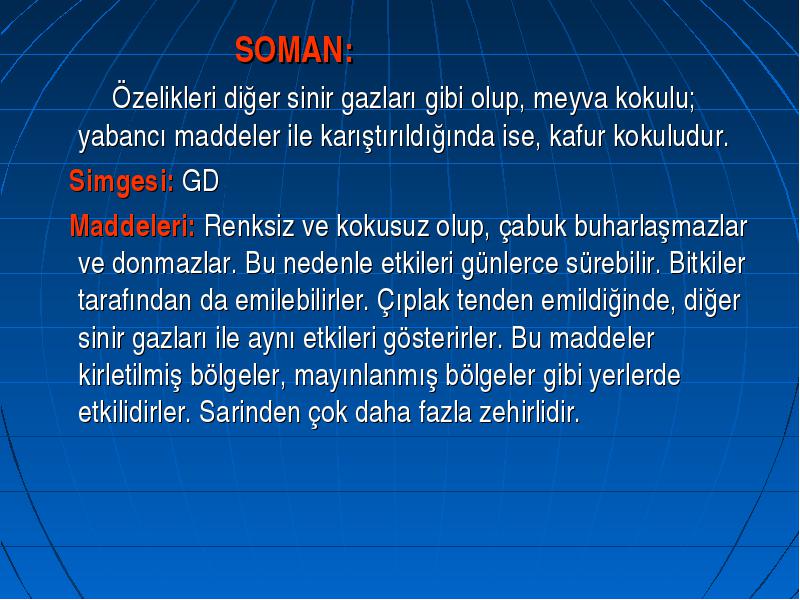 SOMAN:

Özelikleri diğer sinir gazları gibi olup, meyva kokulu; yabancı maddeler ile karıştırıldığında ise, kafur kokuludur.

Simgesi: GD

Maddeleri: Renksiz ve kokusuz olup, çabuk buharlaşmazlar ve donmazlar. Bu nedenle etkileri günlerce sürebilir. Bitkiler tarafından da emilebilirler. Çıplak tenden emildiğinde, diğer sinir gazları ile aynı etkileri gösterirler. Bu maddeler kirletilmiş bölgeler, mayınlanmış bölgeler gibi yerlerde etkilidirler. Sarinden çok daha fazla zehirlidir.